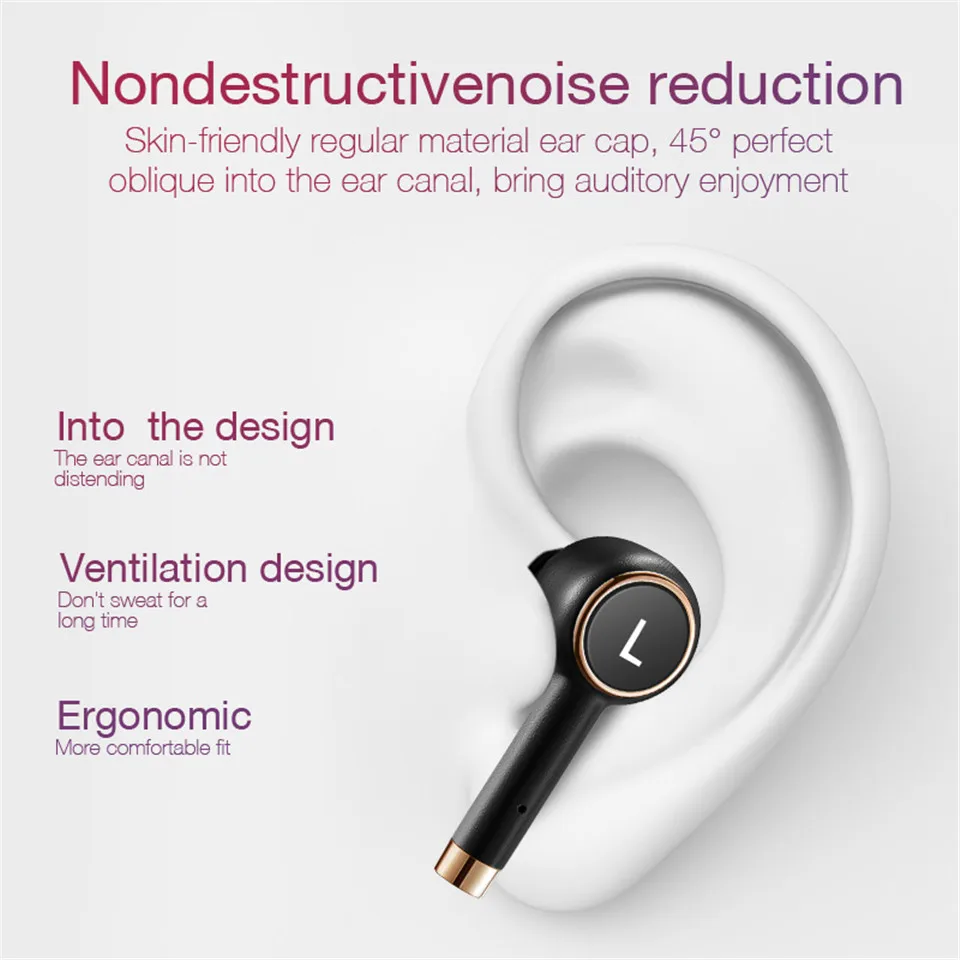 Nondestructivenoise reduction
Skin-friendly regular material ear cap, 45° perfect oblique into the ear canal, bring auditory enjoyment

Into the design
The ear canal is not distending

Ventilation design
Don't sweat for a long time

Ergonomic
More comfortable fit

L